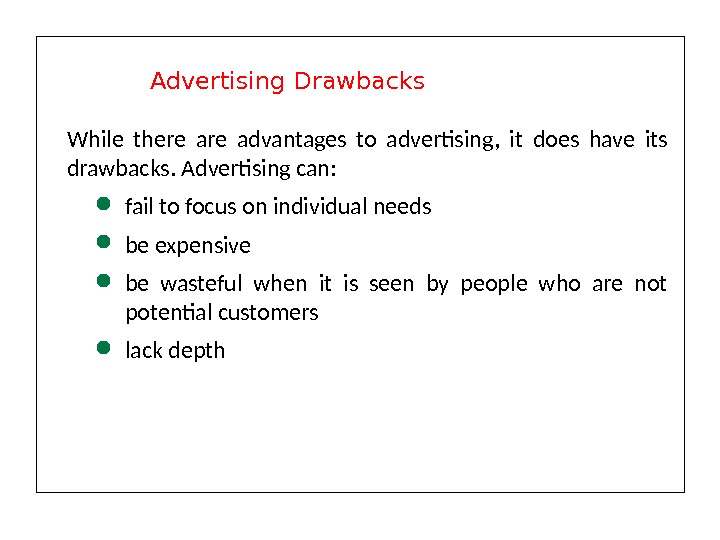 Advertising Drawbacks

While there are advantages to advertising, it does have its drawbacks. Advertising can:

- fail to focus on individual needs
- be expensive
- be wasteful when it is seen by people who are not potential customers
- lack depth